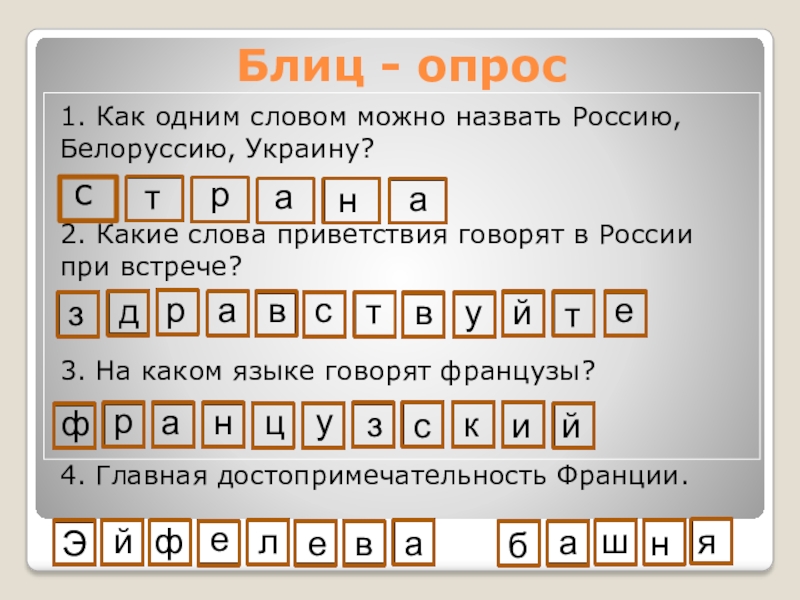 Блиц - опрос

1. Как одним словом можно назвать Россию, Белоруссию, Украину?

с т р а н а

2. Какие слова приветствия говорят в России при встрече?

з д р а в с т в у й т е

3. На каком языке говорят французы?

ф р а н ц у з с к и й

4. Главная достопримечательность Франции.

Э й ф е л е в а б а ш н я